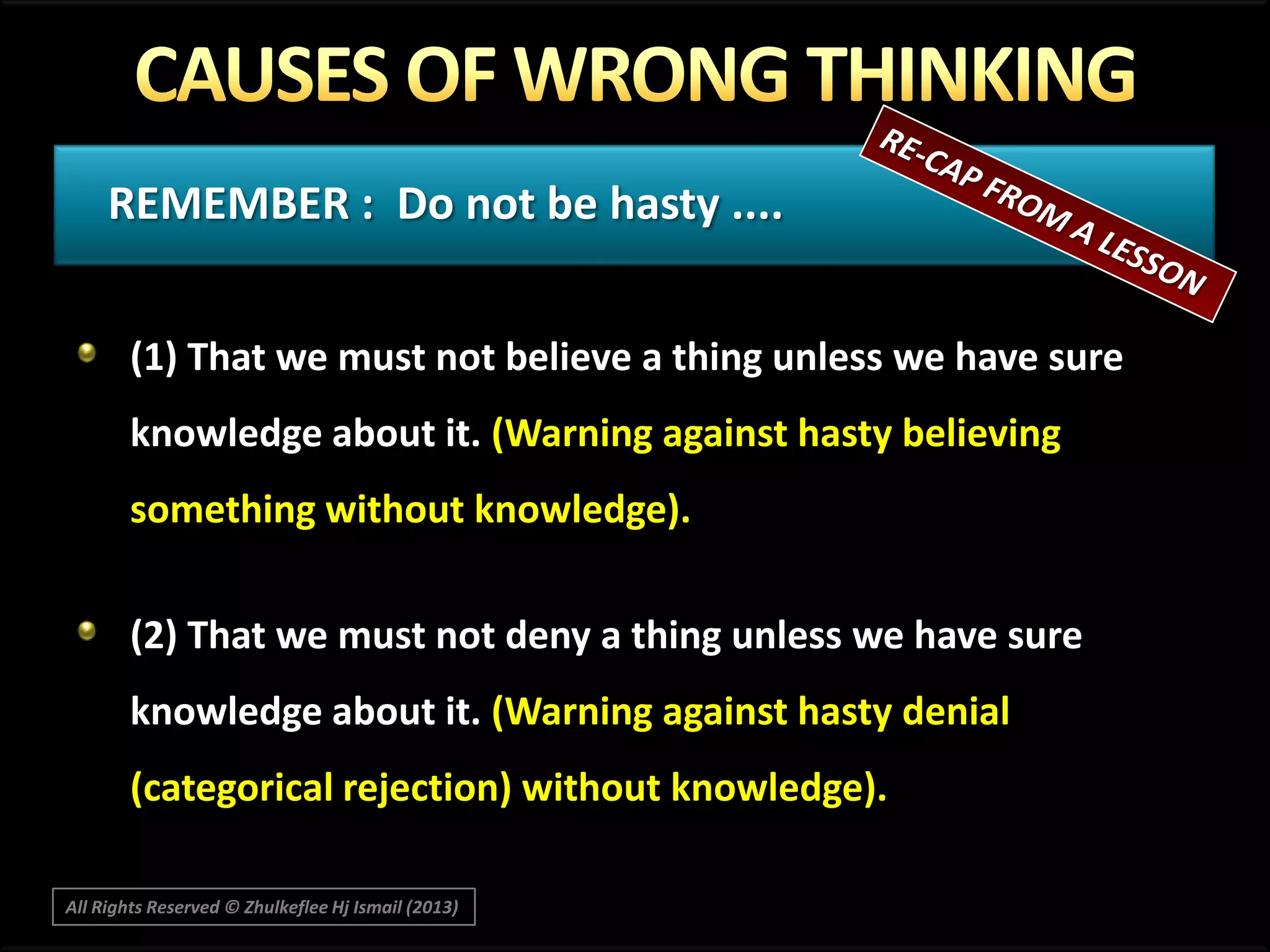 CAUSES OF WRONG THINKING

RE-CAP FROM A LESSON

REMEMBER : Do not be hasty ....

(1) That we must not believe a thing unless we have sure knowledge about it. (Warning against hasty believing something without knowledge).

(2) That we must not deny a thing unless we have sure knowledge about it. (Warning against hasty denial (categorical rejection) without knowledge).

All Rights Reserved © Zhulkeflee Hj Ismail (2013)